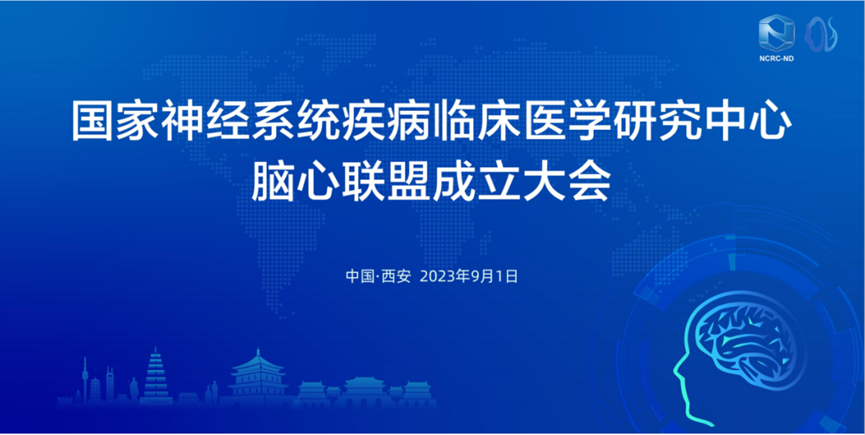 NCRC-ND

国家神经系统疾病临床医学研究中心
脑心联盟成立大会

中国·西安 2023年9月1日